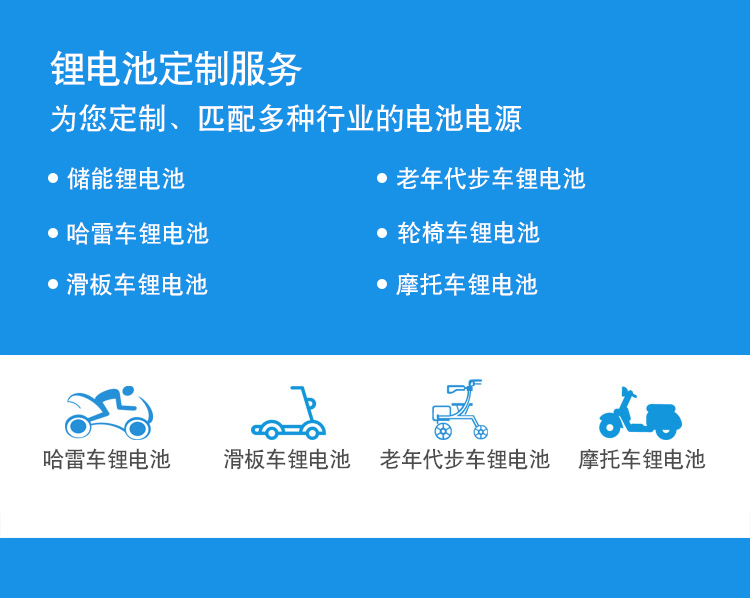 锂电池定制服务
为您定制、匹配多种行业的电池电源

• 储能锂电池
• 哈雷车锂电池
• 滑板车锂电池

• 老年代步车锂电池
• 轮椅车锂电池
• 摩托车锂电池

哈雷车锂电池　滑板车锂电池　老年代步车锂电池　摩托车锂电池